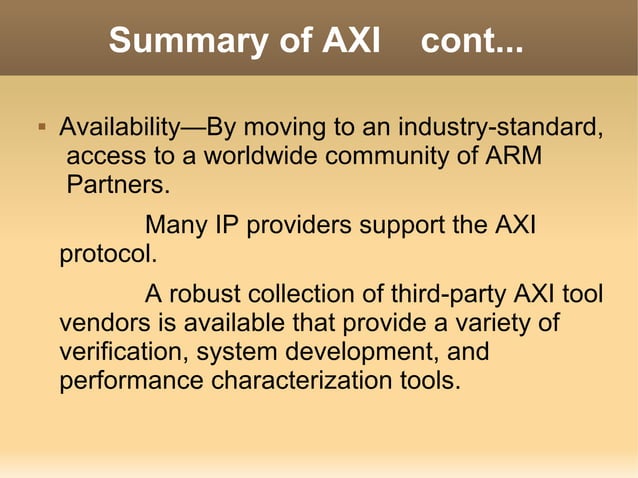 Summary of AXI cont...

▪ Availability—By moving to an industry-standard, access to a worldwide community of ARM Partners.

Many IP providers support the AXI protocol.

A robust collection of third-party AXI tool vendors is available that provide a variety of verification, system development, and performance characterization tools.